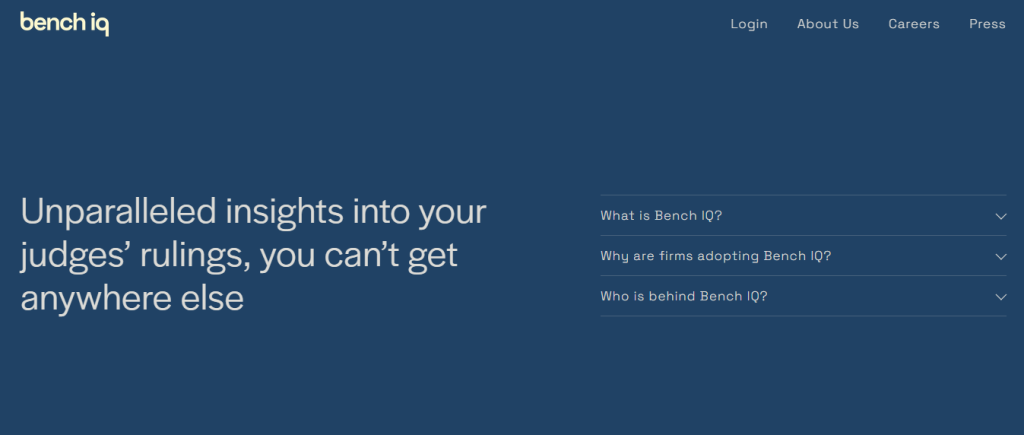 bench iq

Login About Us Careers Press

Unparalleled insights into your judges' rulings, you can't get anywhere else

What is Bench IQ?

Why are firms adopting Bench IQ?

Who is behind Bench IQ?